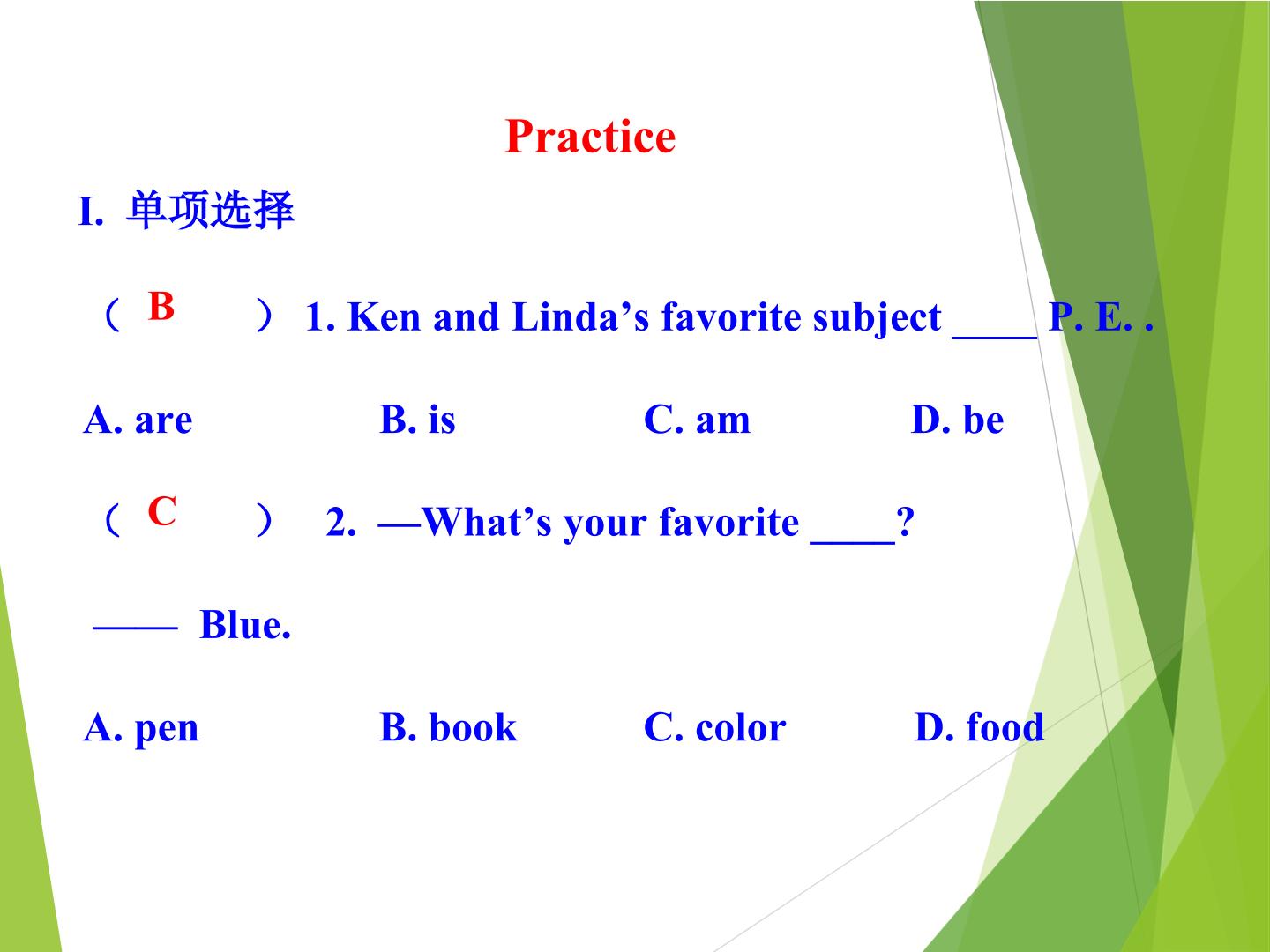 Practice

I. 单项选择

（ B ） 1. Ken and Linda’s favorite subject ____ P. E. .

A. are B. is C. am D. be

（ C ） 2. —What’s your favorite ____?

—— Blue.

A. pen B. book C. color D. food